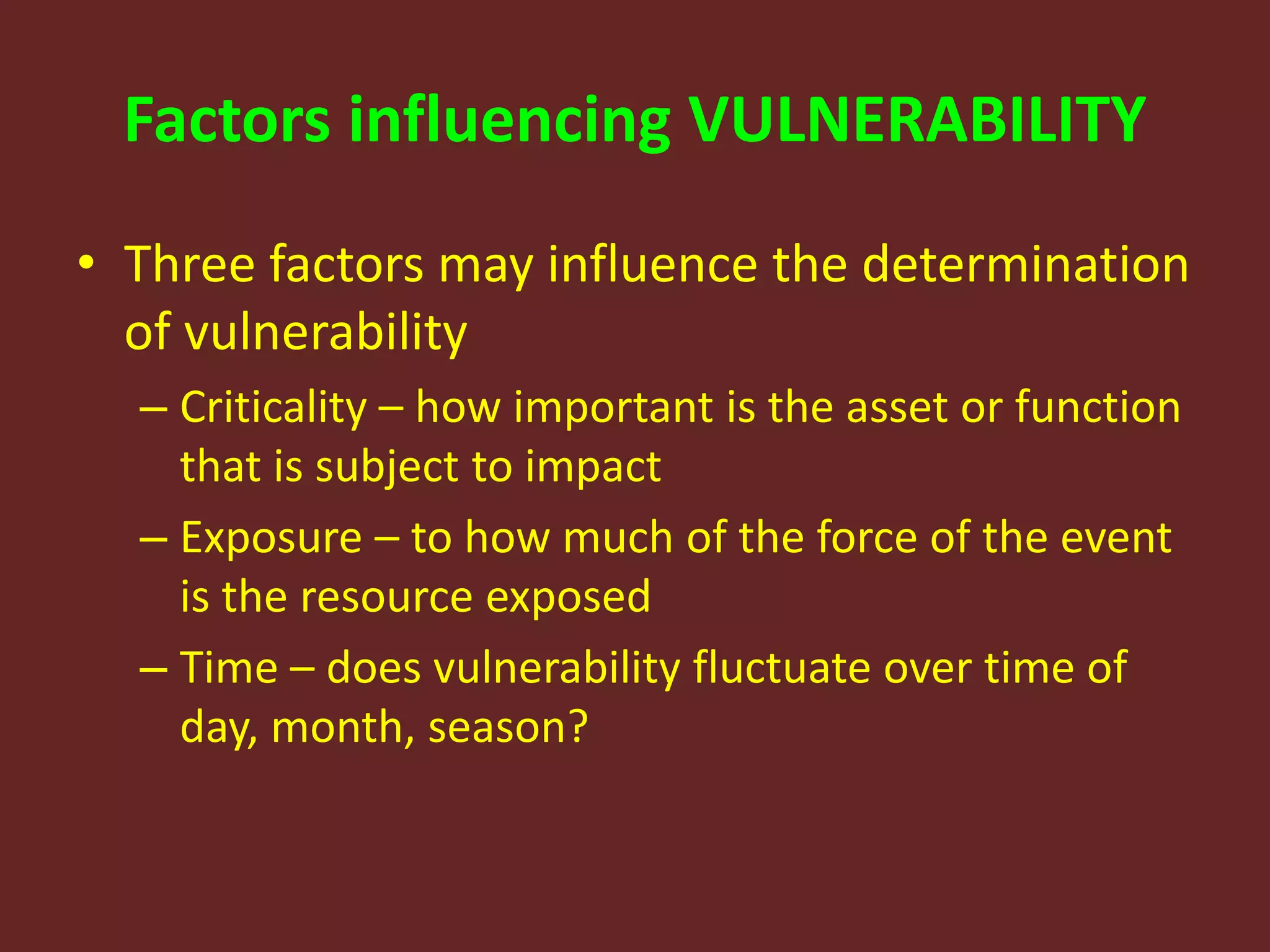 Factors influencing VULNERABILITY

• Three factors may influence the determination of vulnerability

– Criticality – how important is the asset or function that is subject to impact

– Exposure – to how much of the force of the event is the resource exposed

– Time – does vulnerability fluctuate over time of day, month, season?